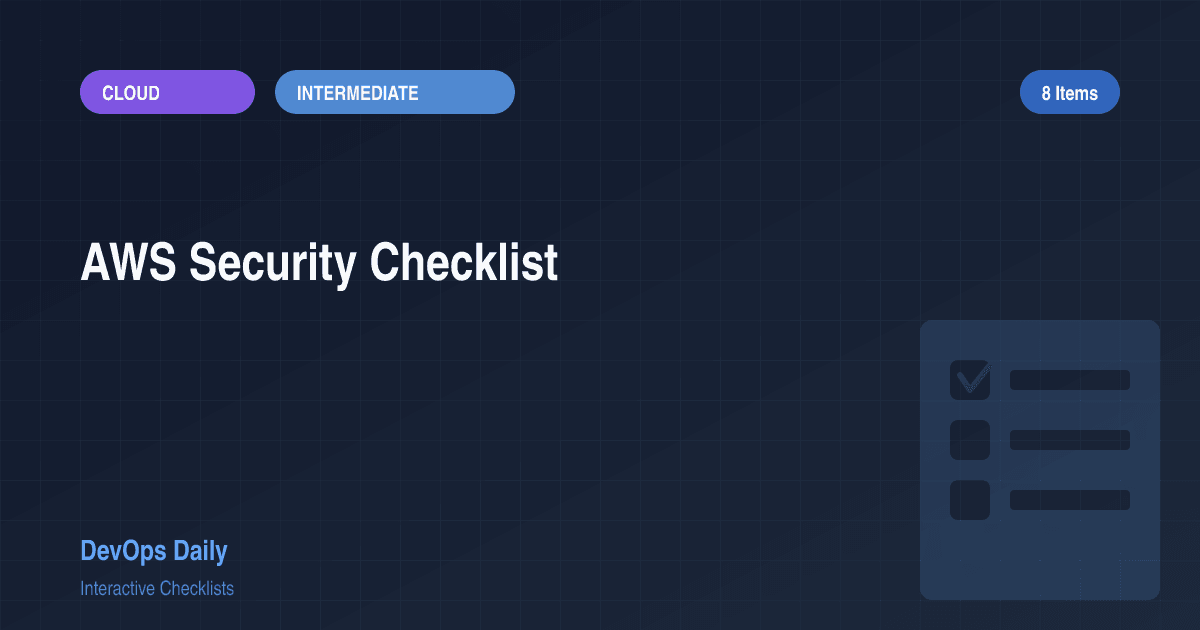 CLOUD
INTERMEDIATE
8 Items

AWS Security Checklist

DevOps Daily
Interactive Checklists